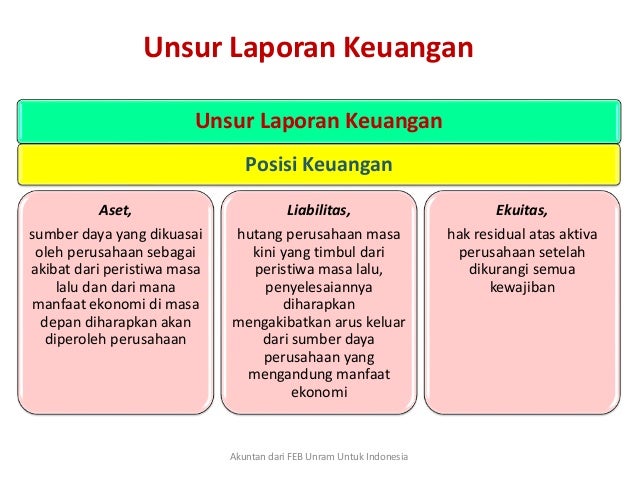 Unsur Laporan Keuangan

Unsur Laporan Keuangan

Posisi Keuangan

Aset,
sumber daya yang dikuasai oleh perusahaan sebagai akibat dari peristiwa masa lalu dan dari mana manfaat ekonomi di masa depan diharapkan akan diperoleh perusahaan

Liabilitas,
hutang perusahaan masa kini yang timbul dari peristiwa masa lalu, penyelesaiannya diharapkan mengakibatkan arus keluar dari sumber daya perusahaan yang mengandung manfaat ekonomi

Ekuitas,
hak residual atas aktiva perusahaan setelah dikurangi semua kewajiban

Akuntan dari FEB Unram Untuk Indonesia